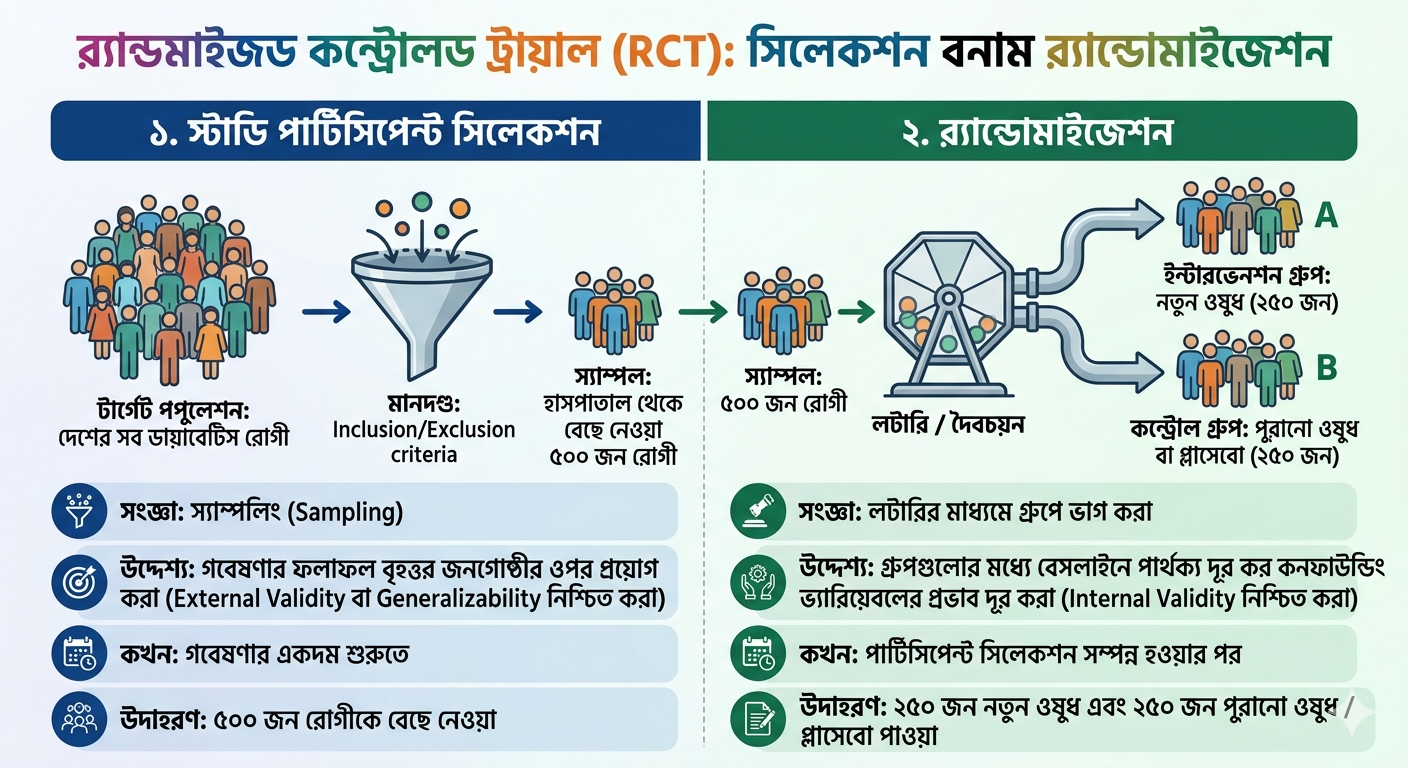 র‍্যান্ডমাইজড কন্ট্রোলড ট্রায়াল (RCT): সিলেকশন বনাম র‍্যান্ডোমাইজেশন

১. স্টাডি পার্টিসিপেন্ট সিলেকশন

টার্গেট পপুলেশন: দেশের সব ডায়াবেটিস রোগী

মানদণ্ড: Inclusion/Exclusion criteria

স্যাম্পল: হাসপাতাল থেকে বেছে নেওয়া ৫০০ জন রোগী

সংজ্ঞা: স্যাম্পলিং (Sampling)

উদ্দেশ্য: গবেষণার ফলাফল বৃহত্তর জনগোষ্ঠীর ওপর প্রয়োগ করা (External Validity বা Generalizability নিশ্চিত করা)

কখন: গবেষণার একদম শুরুতে

উদাহরণ: ৫০০ জন রোগীকে বেছে নেওয়া

২. র‍্যান্ডোমাইজেশন

স্যাম্পল: ৫০০ জন রোগী

লটারি / দৈবচয়ন

A

ইন্টারভেনশন গ্রুপ: নতুন ওষুধ (২৫০ জন)

B

কন্ট্রোল গ্রুপ: পুরানো ওষুধ বা প্লাসেবো (২৫০ জন)

সংজ্ঞা: লটারির মাধ্যমে গ্রুপে ভাগ করা

উদ্দেশ্য: গ্রুপগুলোর মধ্যে বেসলাইনে পার্থক্য দূর কর কনফাউন্ডিং ভ্যারিয়েবলের প্রভাব দূর করা (Internal Validity নিশ্চিত করা)

কখন: পার্টিসিপেন্ট সিলেকশন সম্পন্ন হওয়ার পর

উদাহরণ: ২৫০ জন নতুন ওষুধ এবং ২৫০ জন পুরানো ওষুধ / প্লাসেবো পাওয়া